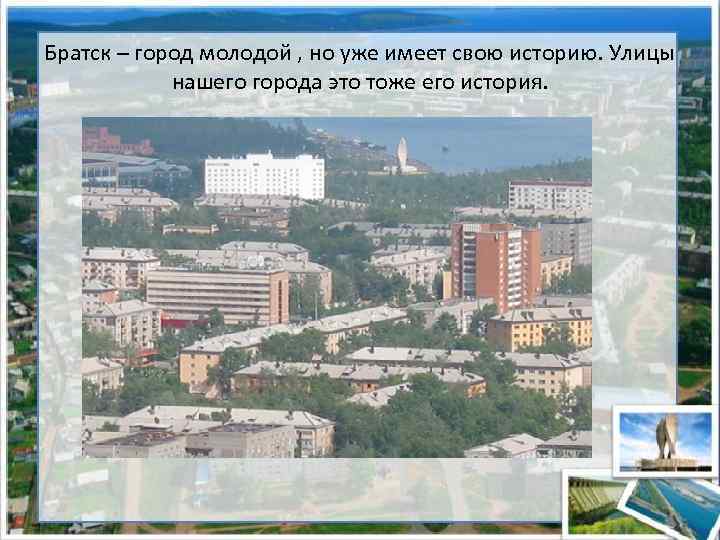 Братск – город молодой , но уже имеет свою историю. Улицы нашего города это тоже его история.